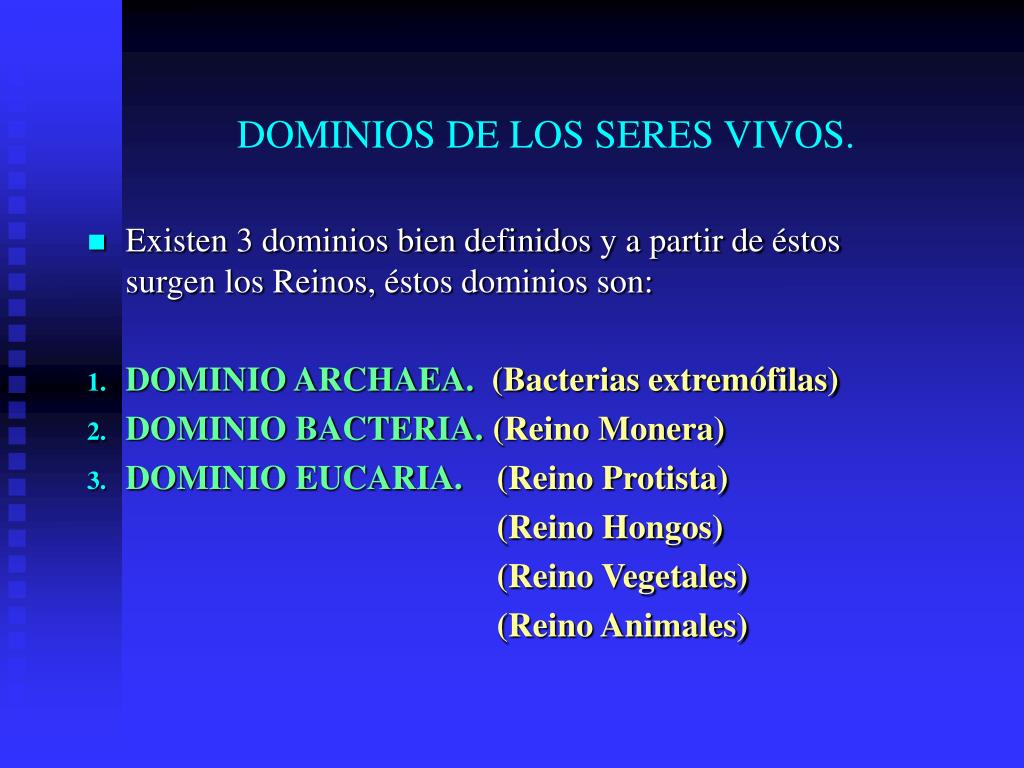 DOMINIOS DE LOS SERES VIVOS.

Existen 3 dominios bien definidos y a partir de éstos surgen los Reinos, éstos dominios son:

1. DOMINIO ARCHAEA. (Bacterias extremófilas)
2. DOMINIO BACTERIA. (Reino Monera)
3. DOMINIO EUCARIA. (Reino Protista)
(Reino Hongos)
(Reino Vegetales)
(Reino Animales)